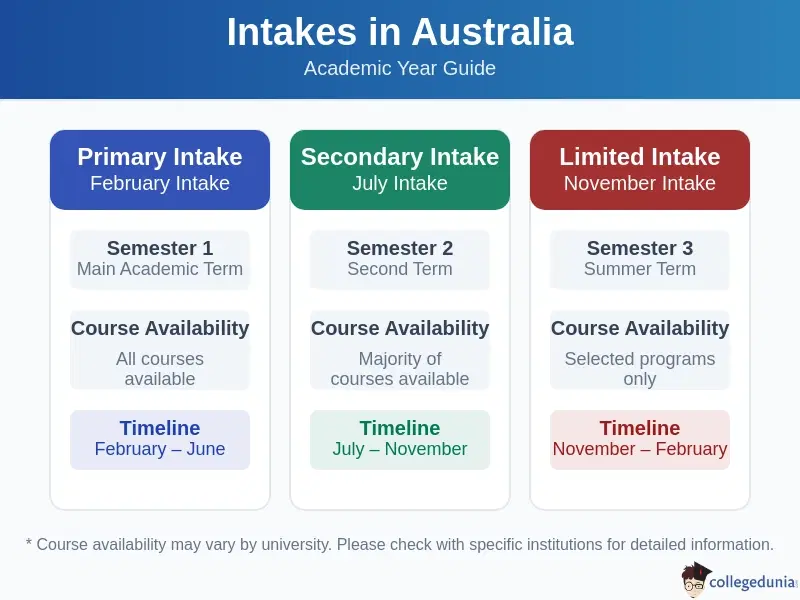 Intakes in Australia
Academic Year Guide

Primary Intake
February Intake

Semester 1
Main Academic Term

Course Availability
All courses available

Timeline
February – June

Secondary Intake
July Intake

Semester 2
Second Term

Course Availability
Majority of courses available

Timeline
July – November

Limited Intake
November Intake

Semester 3
Summer Term

Course Availability
Selected programs only

Timeline
November – February

* Course availability may vary by university. Please check with specific institutions for detailed information.

collegedunia